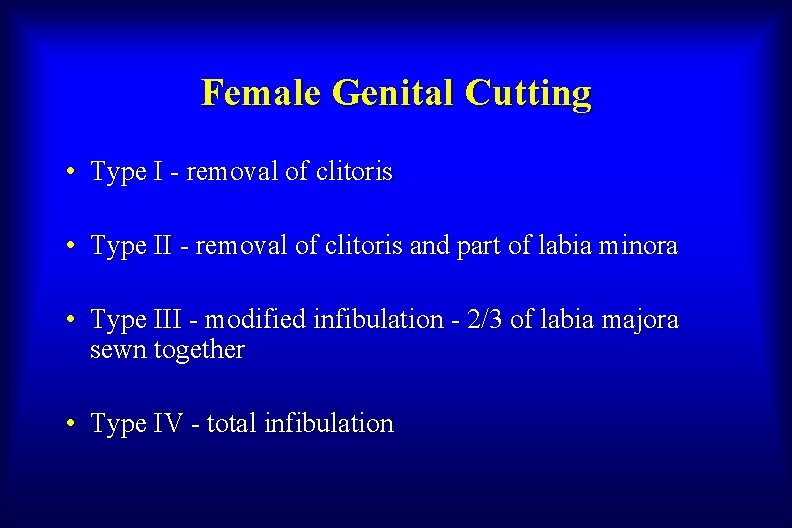 Female Genital Cutting

• Type I - removal of clitoris

• Type II - removal of clitoris and part of labia minora

• Type III - modified infibulation - 2/3 of labia majora sewn together

• Type IV - total infibulation